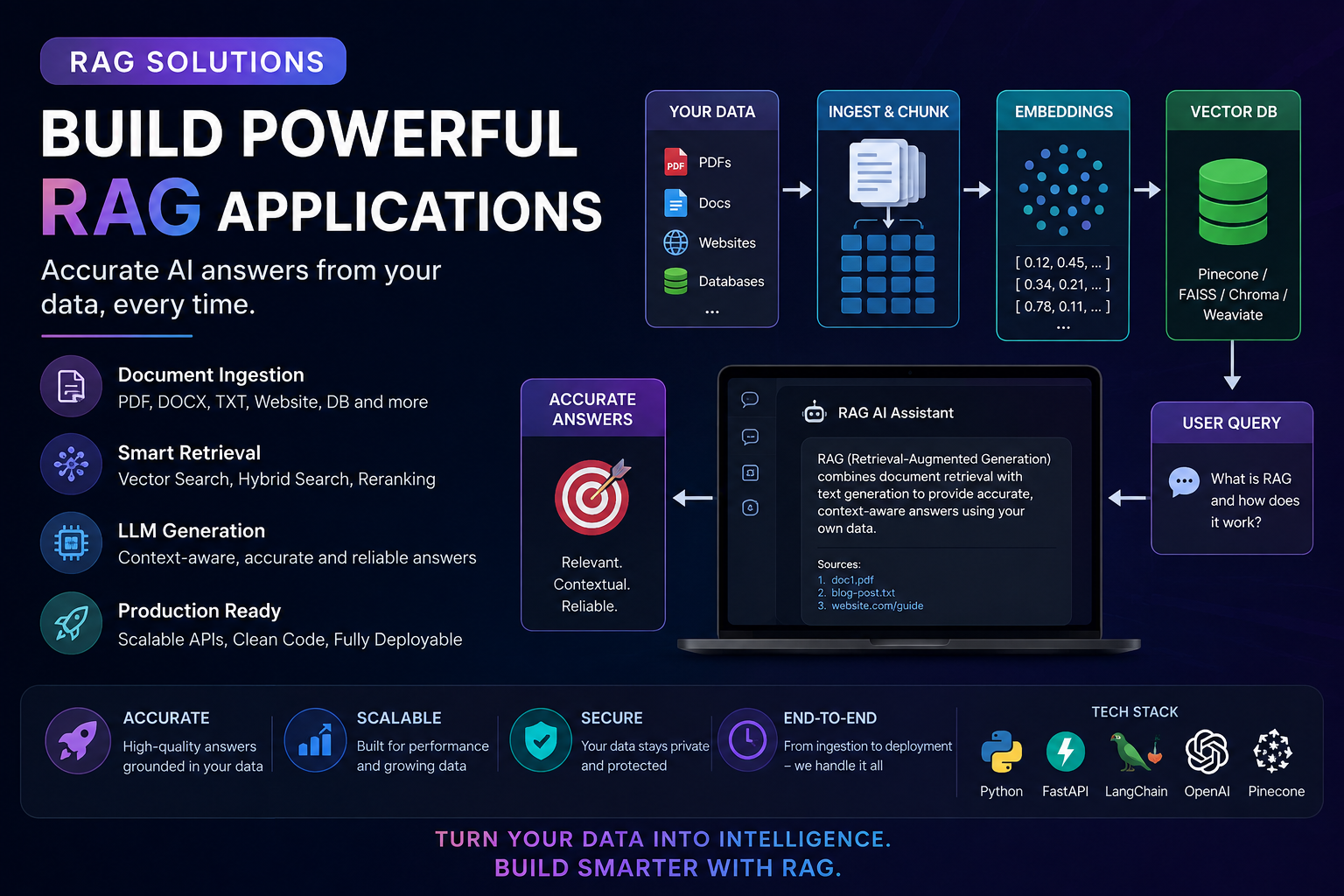 RAG SOLUTIONS

BUILD POWERFUL RAG APPLICATIONS

Accurate AI answers from your data, every time.

Document Ingestion
PDF, DOCX, TXT, Website, DB and more

Smart Retrieval
Vector Search, Hybrid Search, Reranking

LLM Generation
Context-aware, accurate and reliable answers

Production Ready
Scalable APIs, Clean Code, Fully Deployable

YOUR DATA
PDF PDFs
Docs
Websites
Databases
...

INGEST & CHUNK

EMBEDDINGS
[ 0.12, 0.45, ... ]
[ 0.34, 0.21, ... ]
[ 0.78, 0.11, ... ]
...

VECTOR DB
Pinecone / FAISS / Chroma / Weaviate

USER QUERY
What is RAG and how does it work?

RAG AI Assistant

RAG (Retrieval-Augmented Generation) combines document retrieval with text generation to provide accurate, context-aware answers using your own data.

Sources:
1. doc1.pdf
2. blog-post.txt
3. website.com/guide

ACCURATE ANSWERS
Relevant. Contextual. Reliable.

ACCURATE
High-quality answers grounded in your data

SCALABLE
Built for performance and growing data

SECURE
Your data stays private and protected

END-TO-END
From ingestion to deployment – we handle it all

TECH STACK
Python FastAPI LangChain OpenAI Pinecone

TURN YOUR DATA INTO INTELLIGENCE.
BUILD SMARTER WITH RAG.